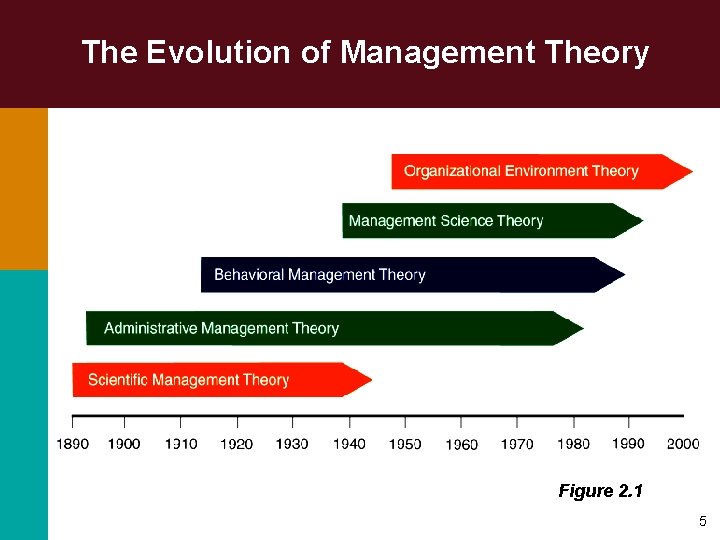 The Evolution of Management Theory

Organizational Environment Theory

Management Science Theory

Behavioral Management Theory

Administrative Management Theory

Scientific Management Theory

1890 1900 1910 1920 1930 1940 1950 1960 1970 1980 1990 2000

Figure 2.1

5